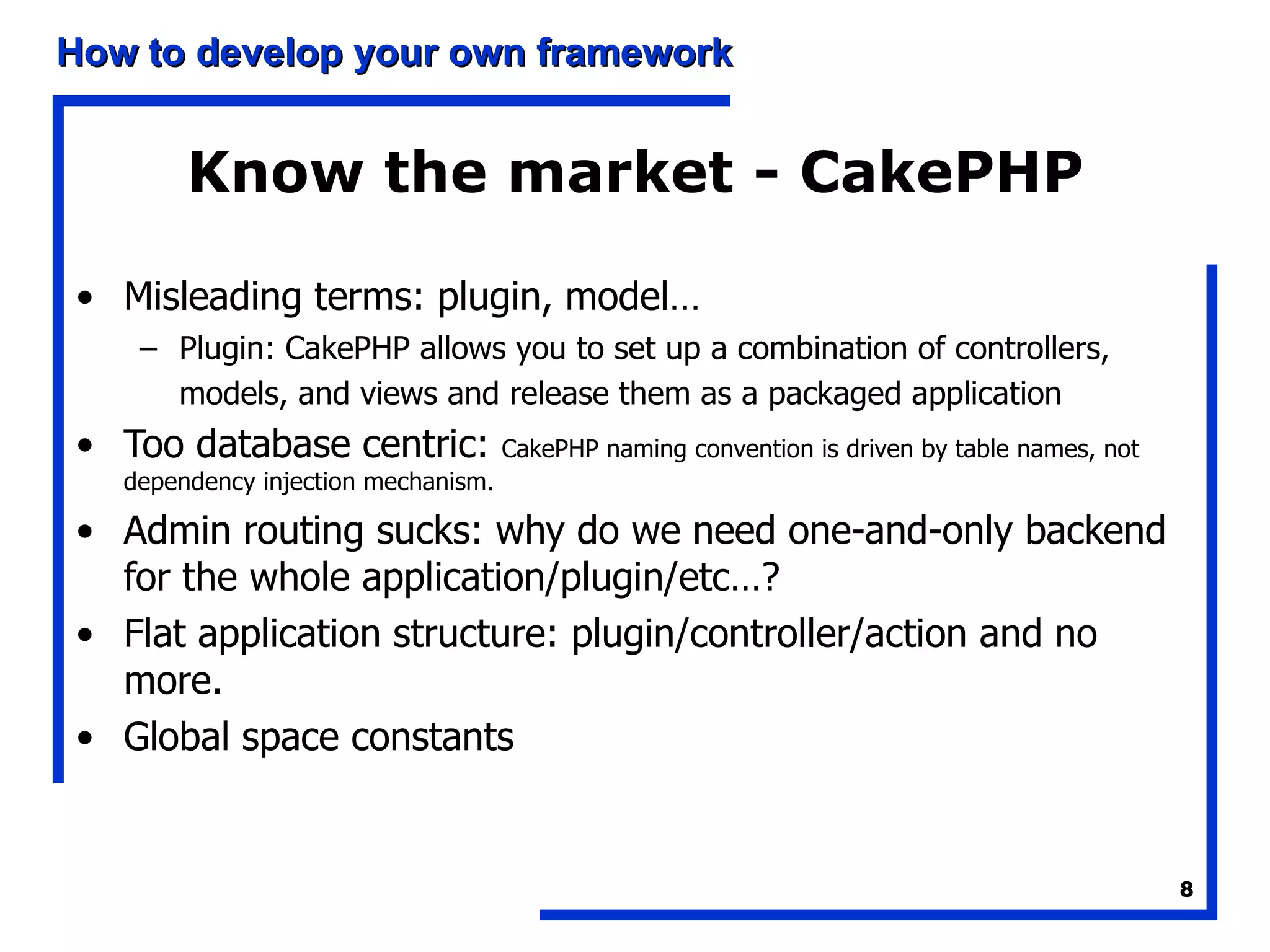 How to develop your own framework

Know the market - CakePHP

• Misleading terms: plugin, model…
  – Plugin: CakePHP allows you to set up a combination of controllers, models, and views and release them as a packaged application
• Too database centric: CakePHP naming convention is driven by table names, not dependency injection mechanism.
• Admin routing sucks: why do we need one-and-only backend for the whole application/plugin/etc…?
• Flat application structure: plugin/controller/action and no more.
• Global space constants

8